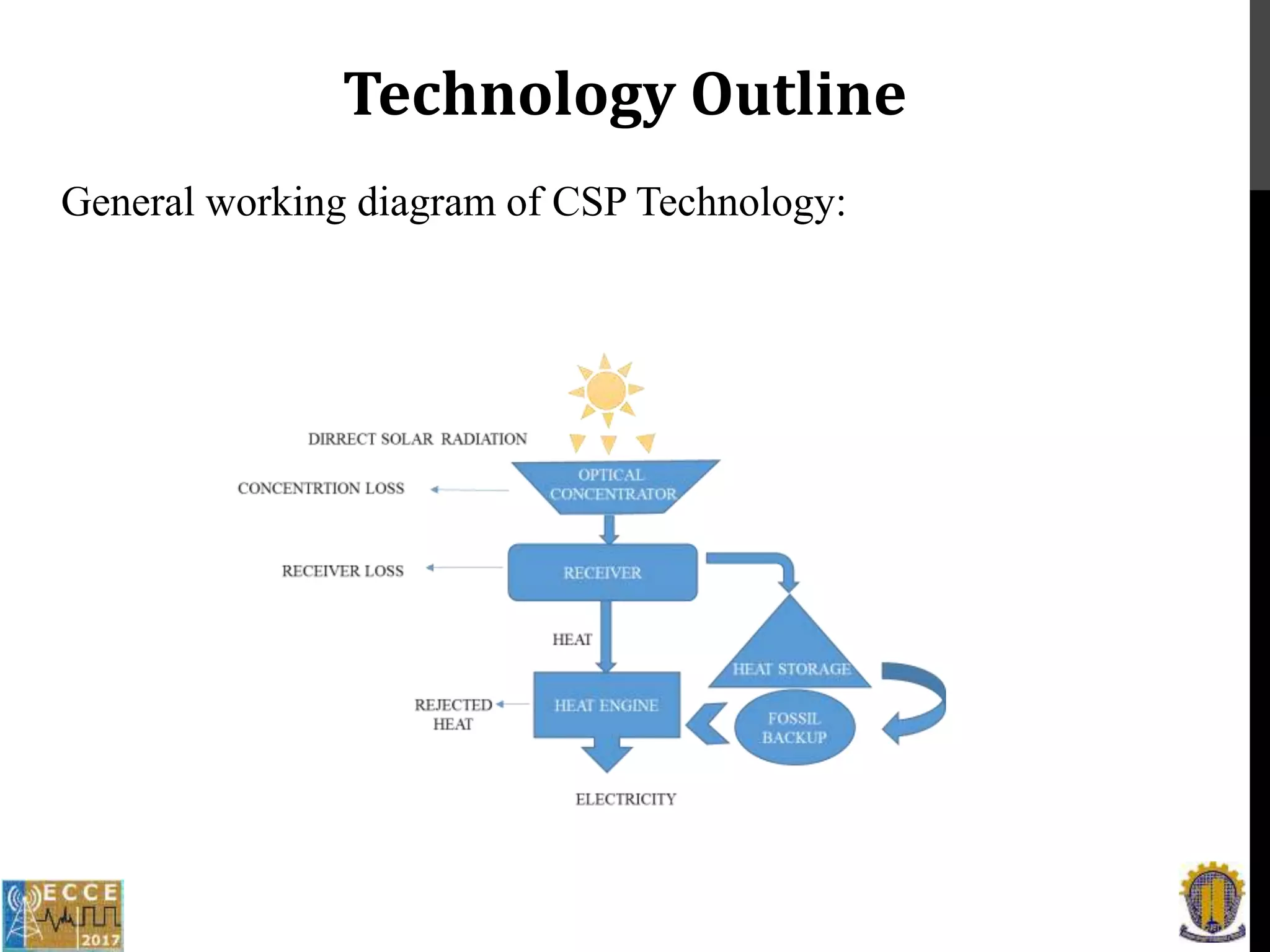 Technology Outline

General working diagram of CSP Technology:

DIRRECT SOLAR RADIATION

CONCENTRTION LOSS

OPTICAL CONCENTRATOR

RECEIVER LOSS

RECEIVER

HEAT

HEAT STORAGE

REJECTED HEAT

HEAT ENGINE

FOSSIL BACKUP

ELECTRICITY

ECCE 2017